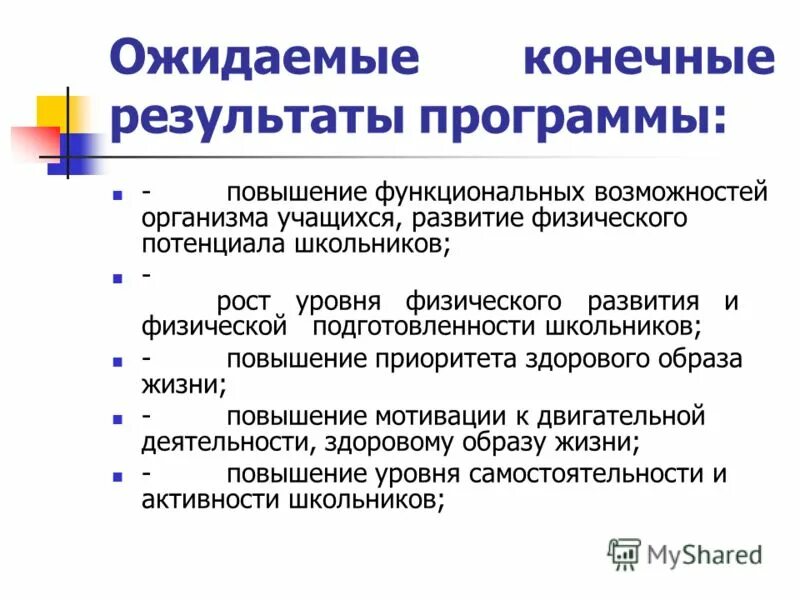 Ожидаемые конечные результаты программы:

- повышение функциональных возможностей организма учащихся, развитие физического потенциала школьников;

- рост уровня физического развития и физической подготовленности школьников;

- повышение приоритета здорового образа жизни;

- повышение мотивации к двигательной деятельности, здоровому образу жизни;

- повышение уровня самостоятельности и активности школьников;

MyShared